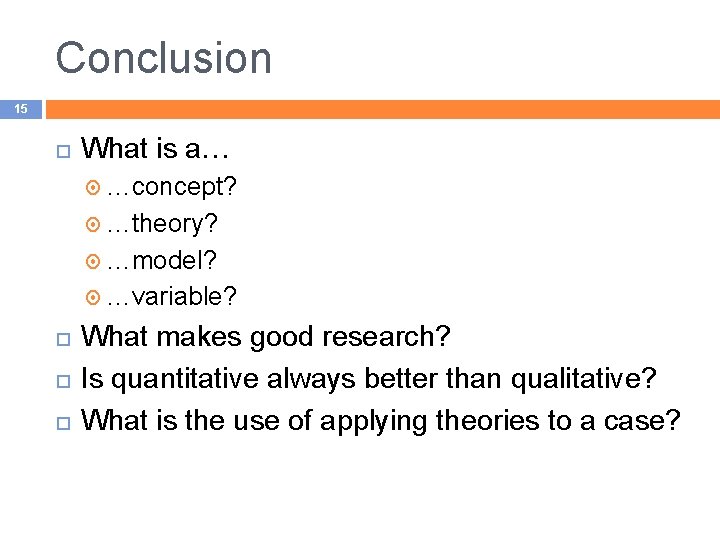 Conclusion

15

What is a…

…concept?

…theory?

…model?

…variable?

What makes good research?

Is quantitative always better than qualitative?

What is the use of applying theories to a case?